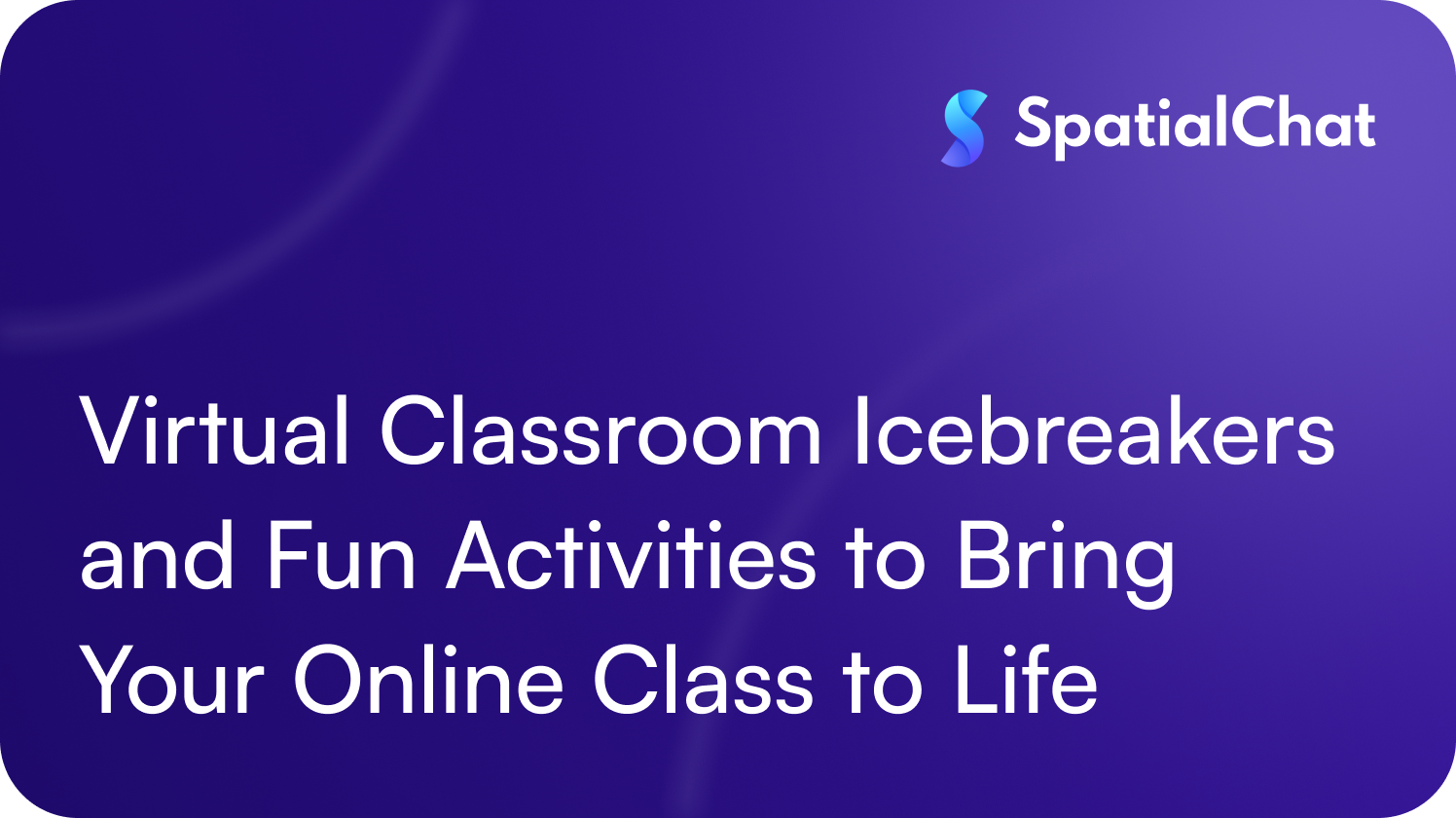 SpatialChat

Virtual Classroom Icebreakers and Fun Activities to Bring Your Online Class to Life